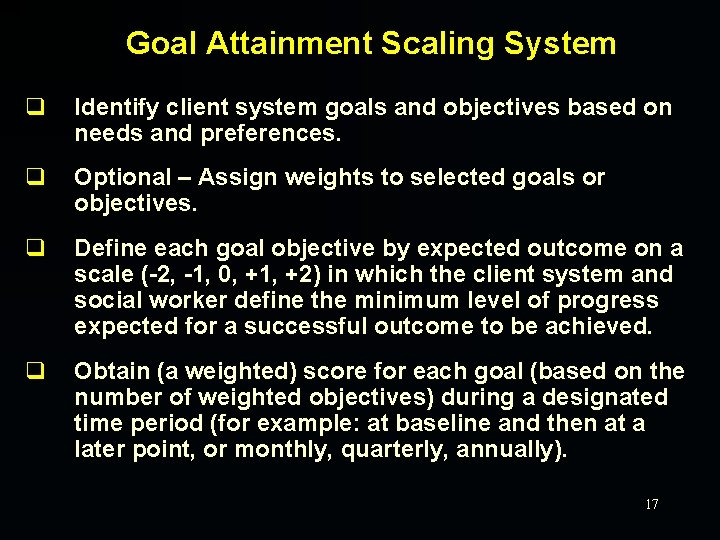 Goal Attainment Scaling System

❑ Identify client system goals and objectives based on needs and preferences.

❑ Optional – Assign weights to selected goals or objectives.

❑ Define each goal objective by expected outcome on a scale (-2, -1, 0, +1, +2) in which the client system and social worker define the minimum level of progress expected for a successful outcome to be achieved.

❑ Obtain (a weighted) score for each goal (based on the number of weighted objectives) during a designated time period (for example: at baseline and then at a later point, or monthly, quarterly, annually).

17